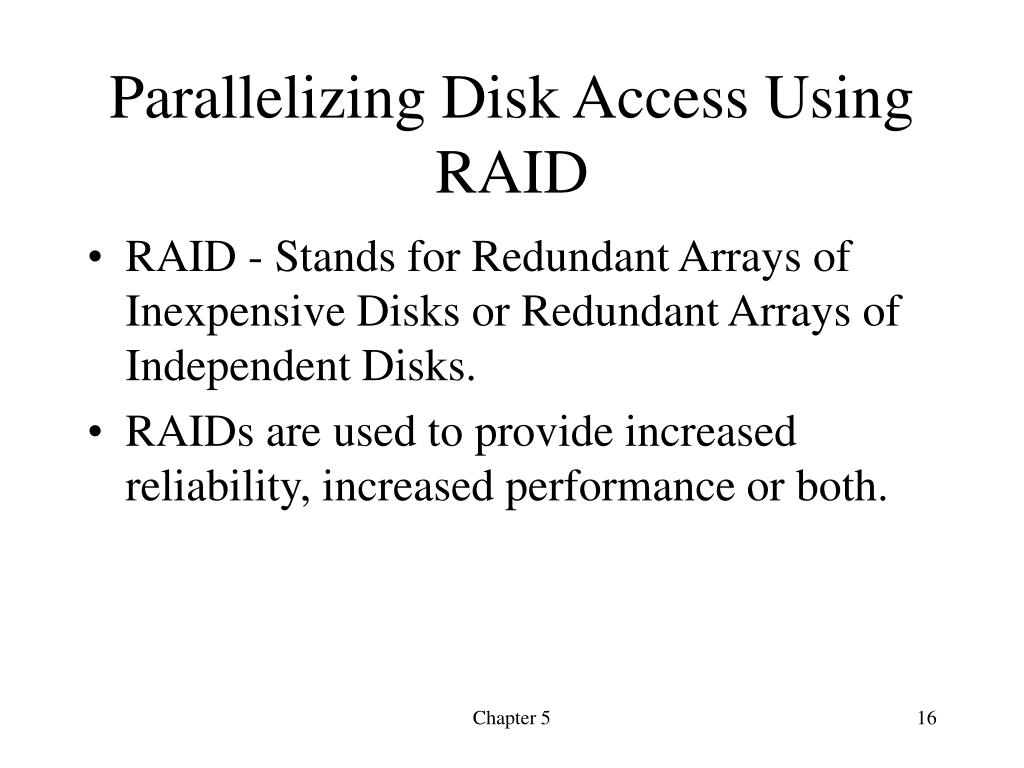 Parallelizing Disk Access Using RAID

• RAID - Stands for Redundant Arrays of Inexpensive Disks or Redundant Arrays of Independent Disks.
• RAIDs are used to provide increased reliability, increased performance or both.

Chapter 5

16